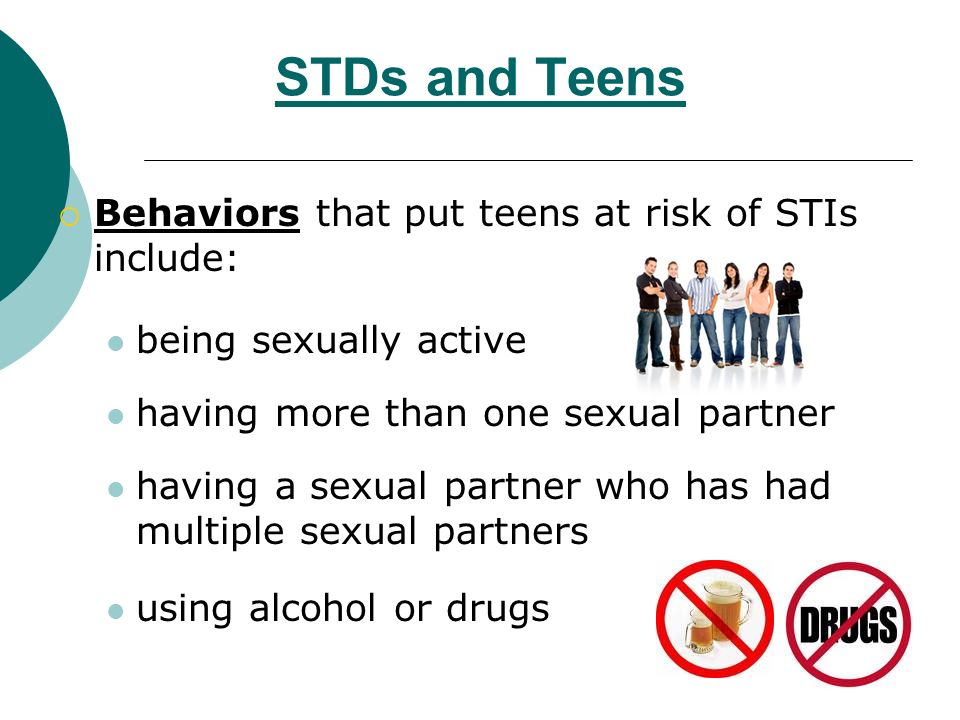 STDs and Teens

Behaviors that put teens at risk of STIs include:

- being sexually active
- having more than one sexual partner
- having a sexual partner who has had multiple sexual partners
- using alcohol or drugs

DRUGS